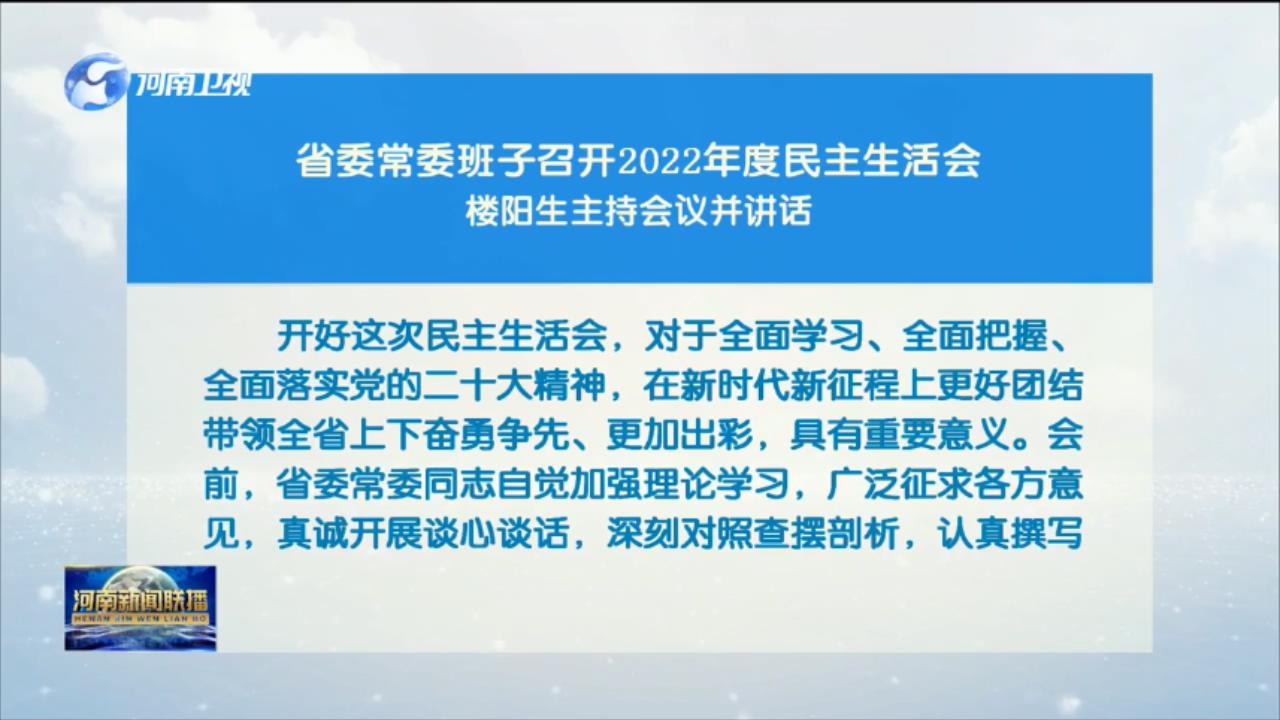 河南卫视

省委常委班子召开2022年度民主生活会
楼阳生主持会议并讲话

开好这次民主生活会，对于全面学习、全面把握、全面落实党的二十大精神，在新时代新征程上更好团结带领全省上下奋勇争先、更加出彩，具有重要意义。会前，省委常委同志自觉加强理论学习，广泛征求各方意见，真诚开展谈心谈话，深刻对照查摆剖析，认真撰写

河南新闻联播
HENAN XIN WEN LIAN BO